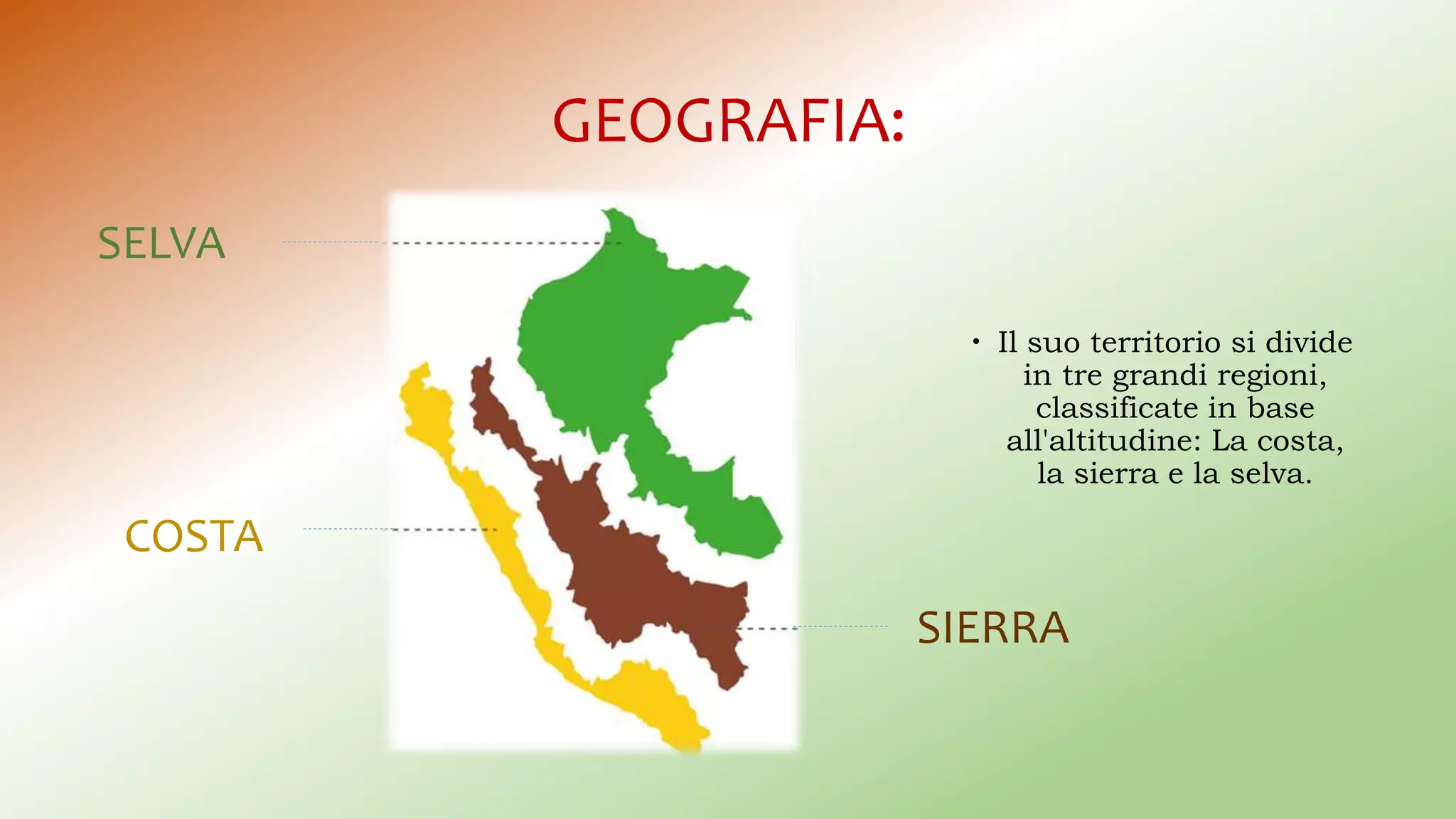 GEOGRAFIA:

SELVA

COSTA

SIERRA

• Il suo territorio si divide in tre grandi regioni, classificate in base all'altitudine: La costa, la sierra e la selva.